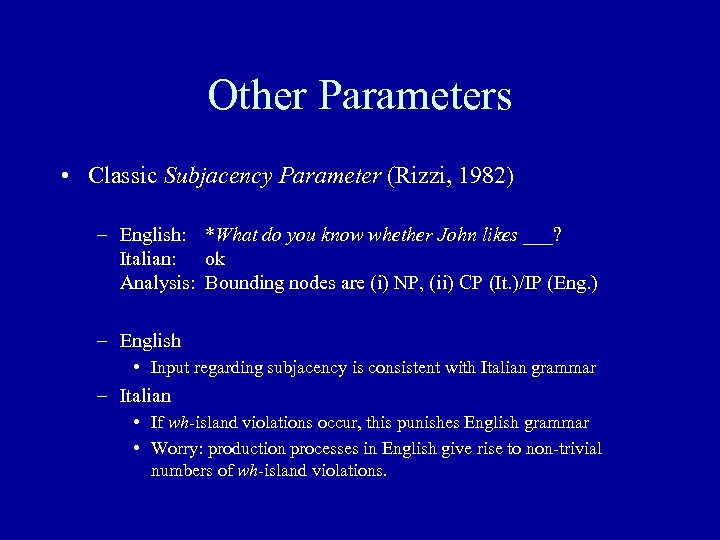 Other Parameters

• Classic Subjacency Parameter (Rizzi, 1982)

– English: *What do you know whether John likes ___?
Italian: ok
Analysis: Bounding nodes are (i) NP, (ii) CP (It.)/IP (Eng.)

– English
• Input regarding subjacency is consistent with Italian grammar

– Italian
• If wh-island violations occur, this punishes English grammar
• Worry: production processes in English give rise to non-trivial numbers of wh-island violations.